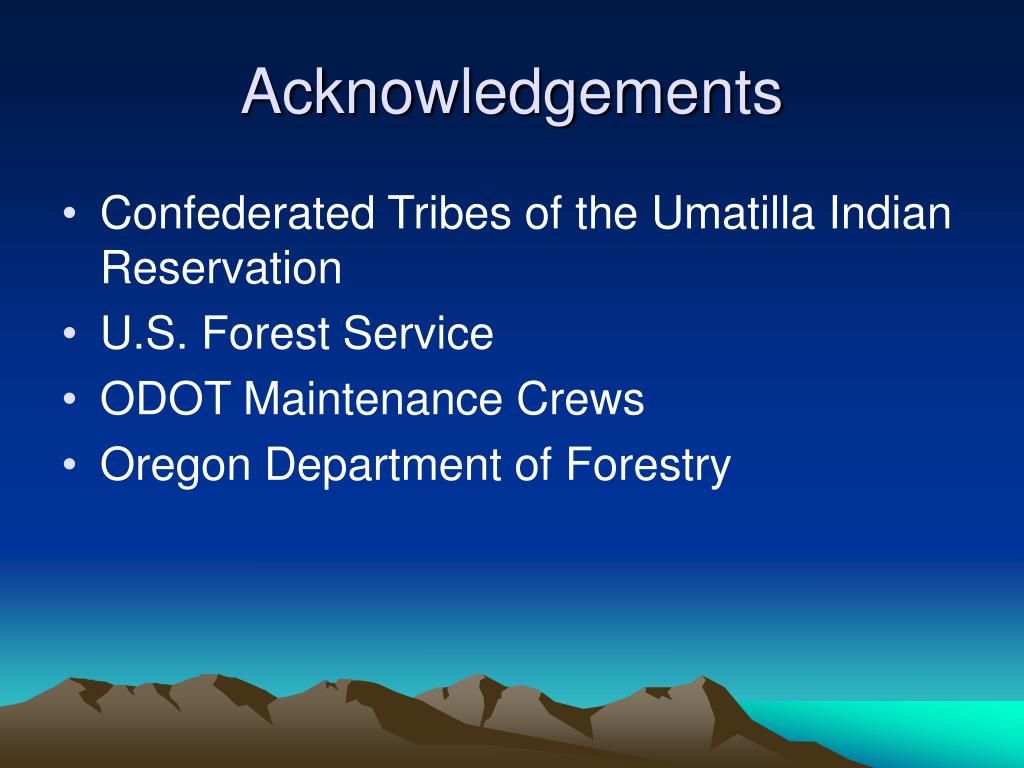 Acknowledgements

• Confederated Tribes of the Umatilla Indian Reservation
• U.S. Forest Service
• ODOT Maintenance Crews
• Oregon Department of Forestry